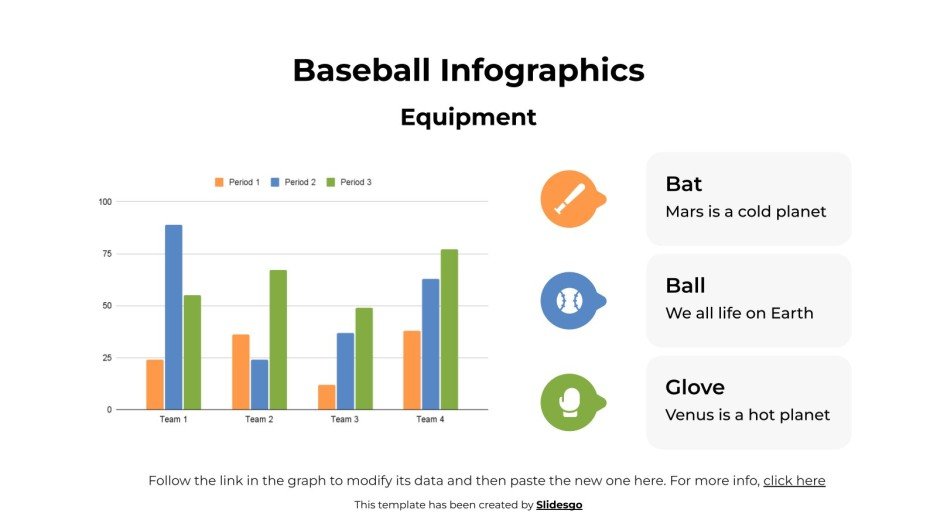 Baseball Infographics

Equipment

Period 1 Period 2 Period 3

100

75

50

25

0

Team 1 Team 2 Team 3 Team 4

Bat

Mars is a cold planet

Ball

We all life on Earth

Glove

Venus is a hot planet

Follow the link in the graph to modify its data and then paste the new one here. For more info, click here

This template has been created by Slidesgo